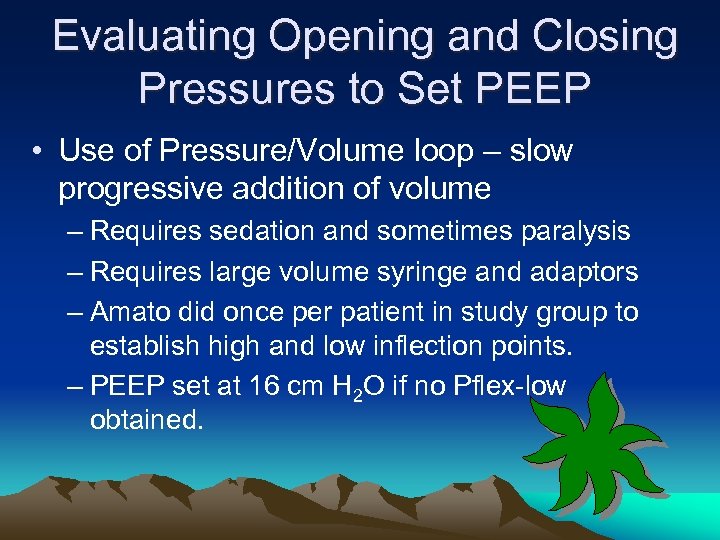 Evaluating Opening and Closing Pressures to Set PEEP

• Use of Pressure/Volume loop – slow progressive addition of volume
– Requires sedation and sometimes paralysis
– Requires large volume syringe and adaptors
– Amato did once per patient in study group to establish high and low inflection points.
– PEEP set at 16 cm $H_2O$ if no Pflex-low obtained.